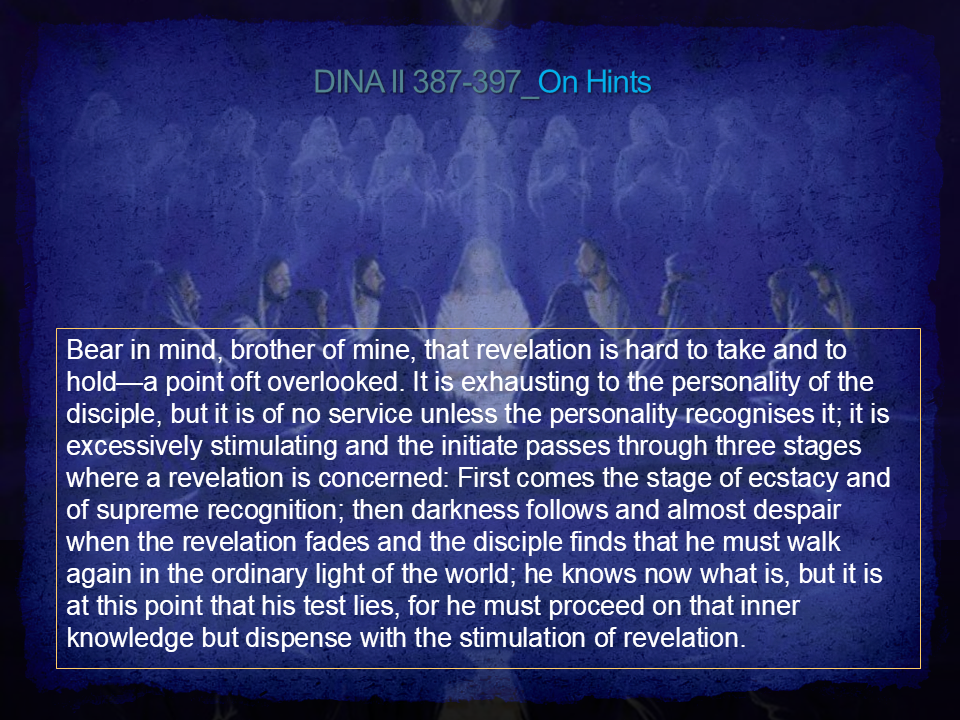 DINA II 387-397_On Hints

Bear in mind, brother of mine, that revelation is hard to take and to hold—a point oft overlooked. It is exhausting to the personality of the disciple, but it is of no service unless the personality recognises it; it is excessively stimulating and the initiate passes through three stages where a revelation is concerned: First comes the stage of ecstacy and of supreme recognition; then darkness follows and almost despair when the revelation fades and the disciple finds that he must walk again in the ordinary light of the world; he knows now what is, but it is at this point that his test lies, for he must proceed on that inner knowledge but dispense with the stimulation of revelation.